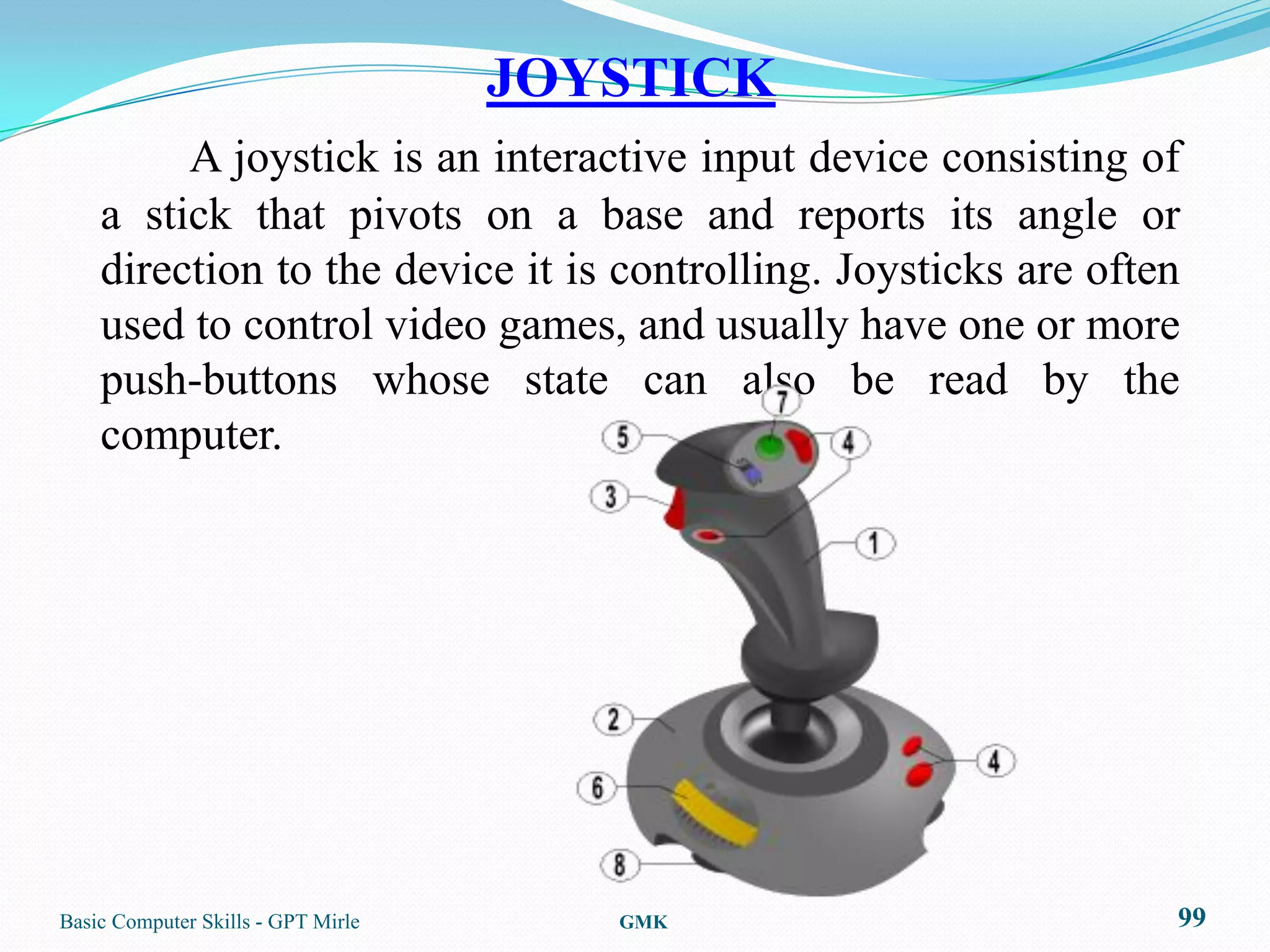 JOYSTICK

A joystick is an interactive input device consisting of a stick that pivots on a base and reports its angle or direction to the device it is controlling. Joysticks are often used to control video games, and usually have one or more push-buttons whose state can also be read by the computer.

7
5
4
3
1
2
4
6
8

Basic Computer Skills - GPT Mirle
GMK
99